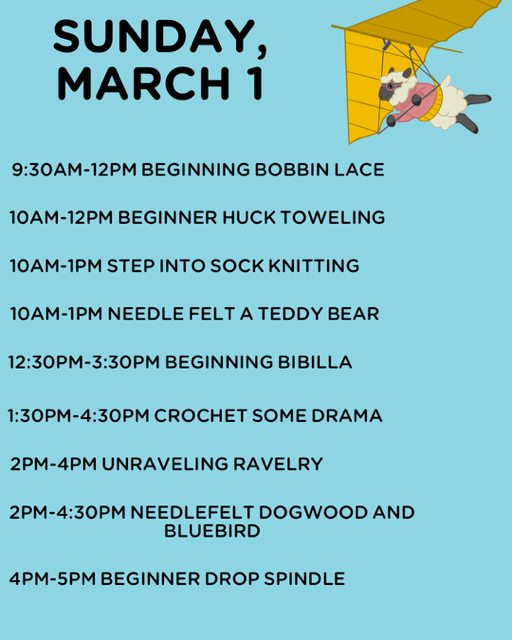 SUNDAY, MARCH 1

9:30AM-12PM BEGINNING BOBBIN LACE

10AM-12PM BEGINNER HUCK TOWELING

10AM-1PM STEP INTO SOCK KNITTING

10AM-1PM NEEDLE FELT A TEDDY BEAR

12:30PM-3:30PM BEGINNING BIBILLA

1:30PM-4:30PM CROCHET SOME DRAMA

2PM-4PM UNRAVELING RAVELRY

2PM-4:30PM NEEDLEFELT DOGWOOD AND BLUEBIRD

4PM-5PM BEGINNER DROP SPINDLE